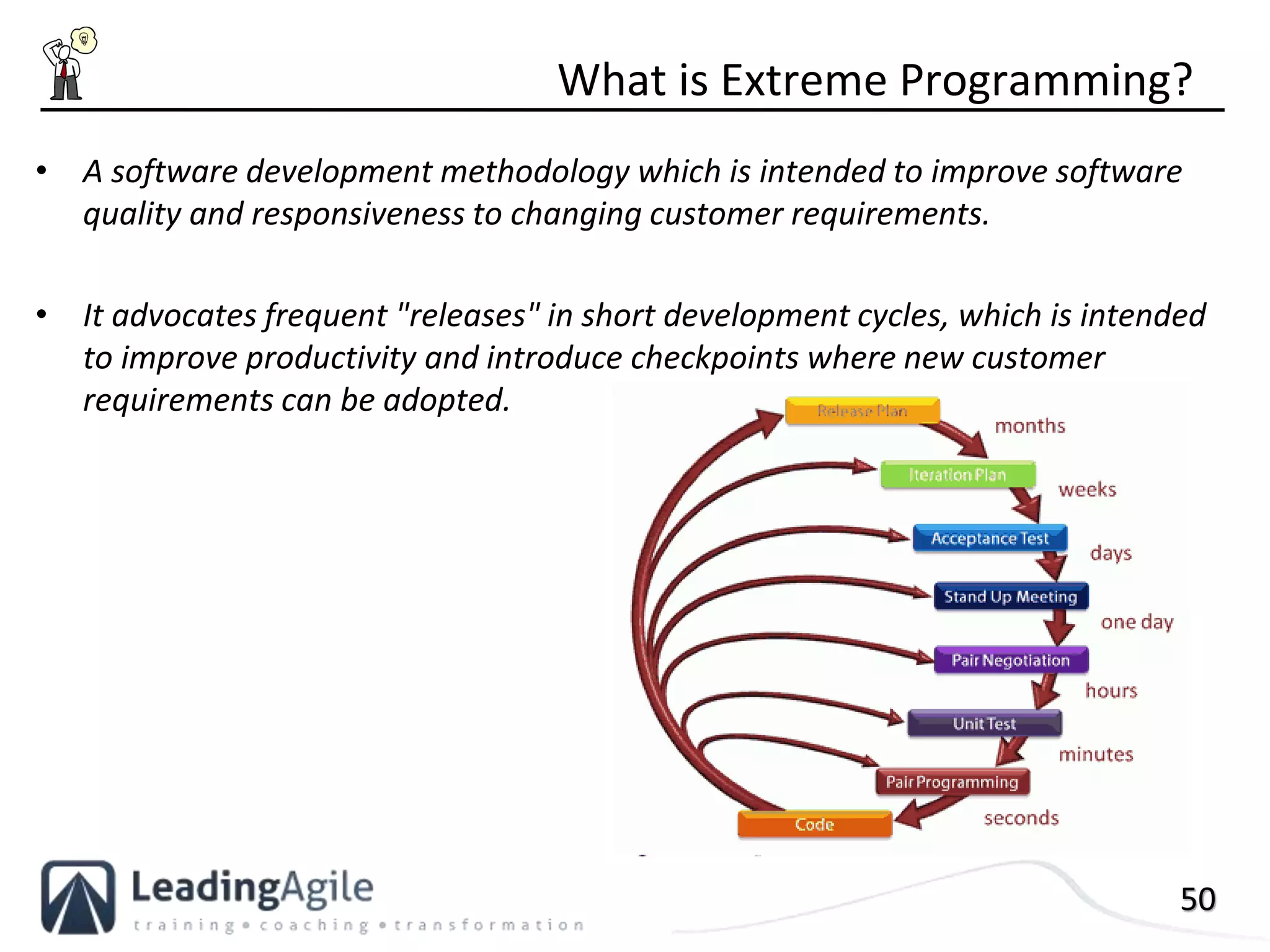 What is Extreme Programming?

• A software development methodology which is intended to improve software quality and responsiveness to changing customer requirements.

• It advocates frequent "releases" in short development cycles, which is intended to improve productivity and introduce checkpoints where new customer requirements can be adopted.

Release Plan
months
Iteration Plan
weeks
Acceptance Test
days
Stand Up Meeting
one day
Pair Negotiation
hours
Unit Test
minutes
Pair Programming
seconds
Code

LeadingAgile
training • coaching • transformation

50